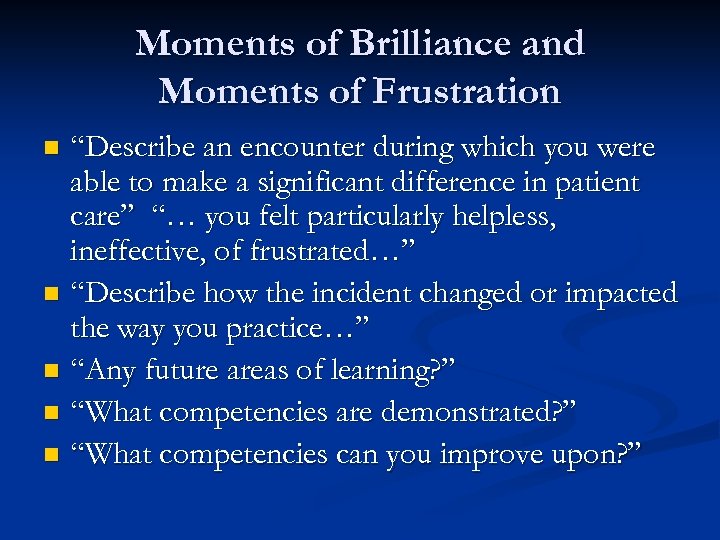 Moments of Brilliance and Moments of Frustration

- “Describe an encounter during which you were able to make a significant difference in patient care” “… you felt particularly helpless, ineffective, of frustrated…”
- “Describe how the incident changed or impacted the way you practice…”
- “Any future areas of learning?”
- “What competencies are demonstrated?”
- “What competencies can you improve upon?”